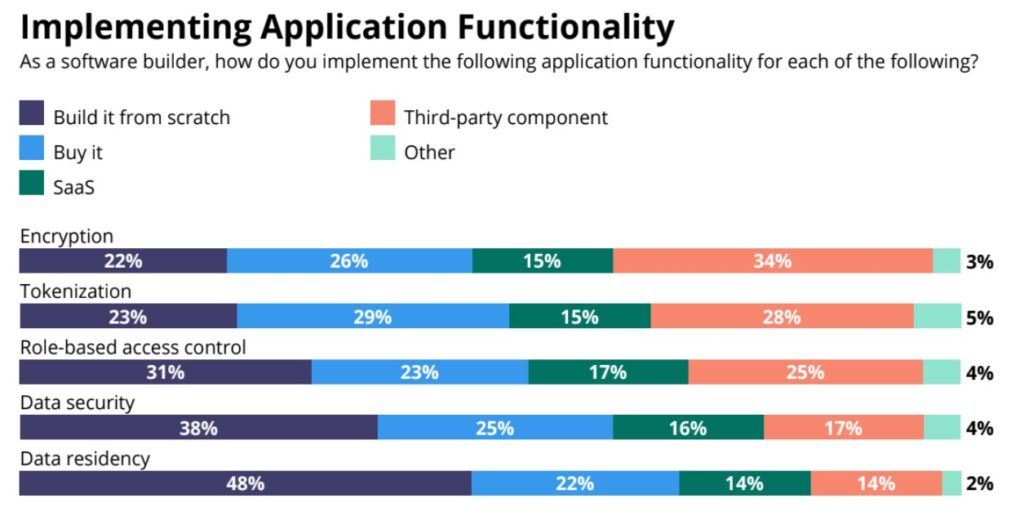 Implementing Application Functionality
As a software builder, how do you implement the following application functionality for each of the following?

Build it from scratch
Buy it
SaaS
Third-party component
Other

Encryption
22% 26% 15% 34% 3%

Tokenization
23% 29% 15% 28% 5%

Role-based access control
31% 23% 17% 25% 4%

Data security
38% 25% 16% 17% 4%

Data residency
48% 22% 14% 14% 2%